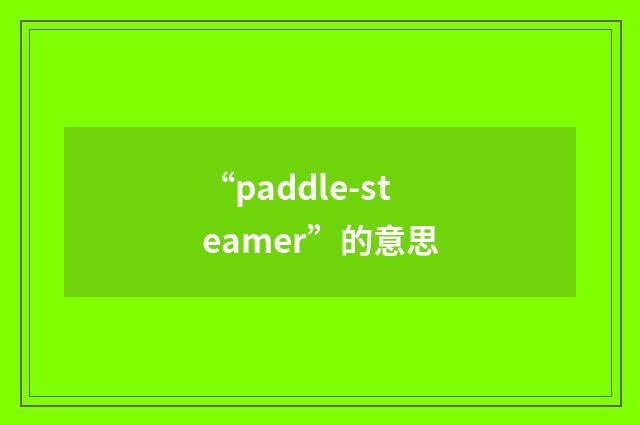 “paddle-steamer”的意思